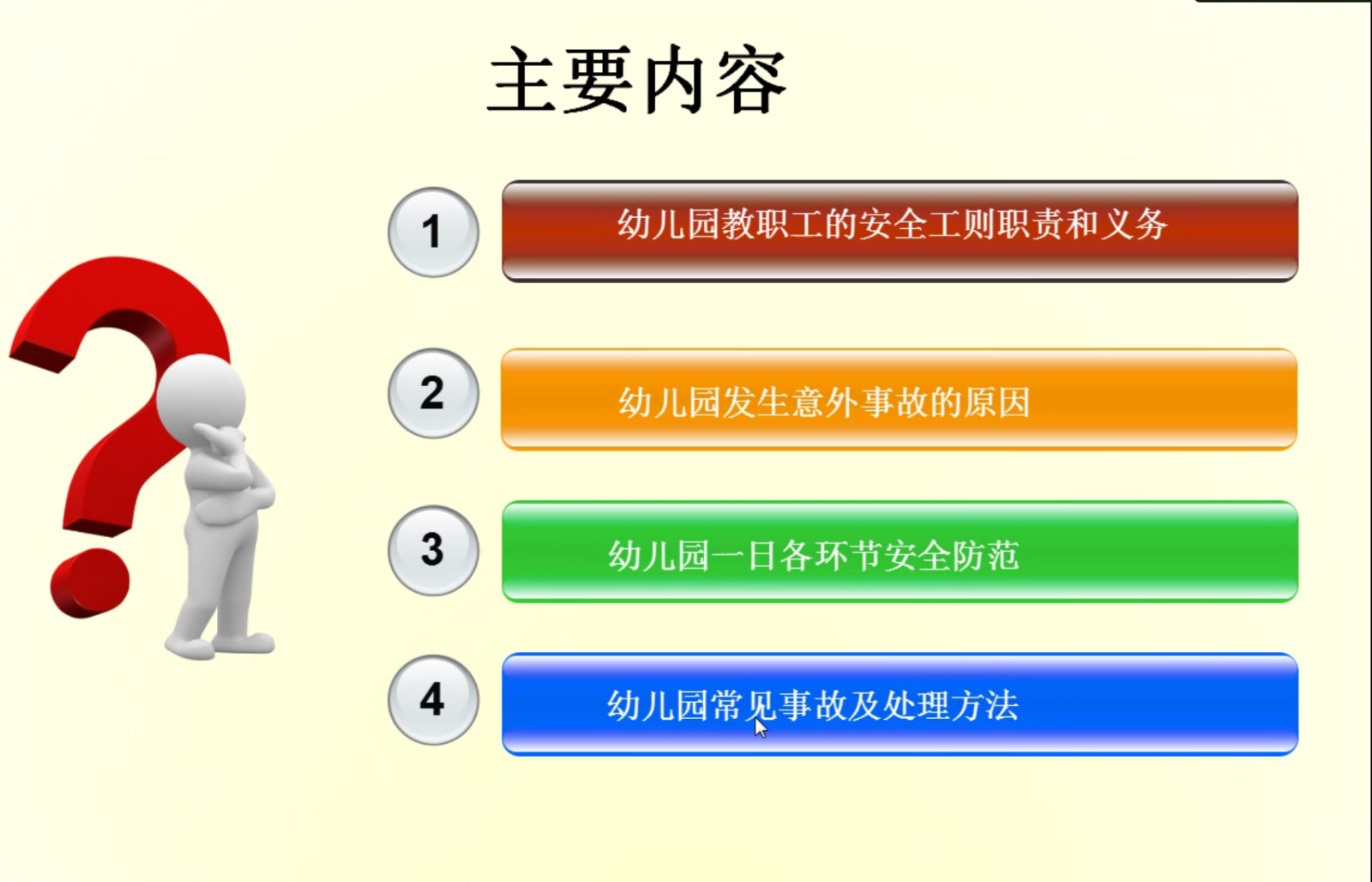 主要内容

1 幼儿园教职工的安全工则职责和义务

2 幼儿园发生意外事故的原因

3 幼儿园一日各环节安全防范

4 幼儿园常见事故及处理方法